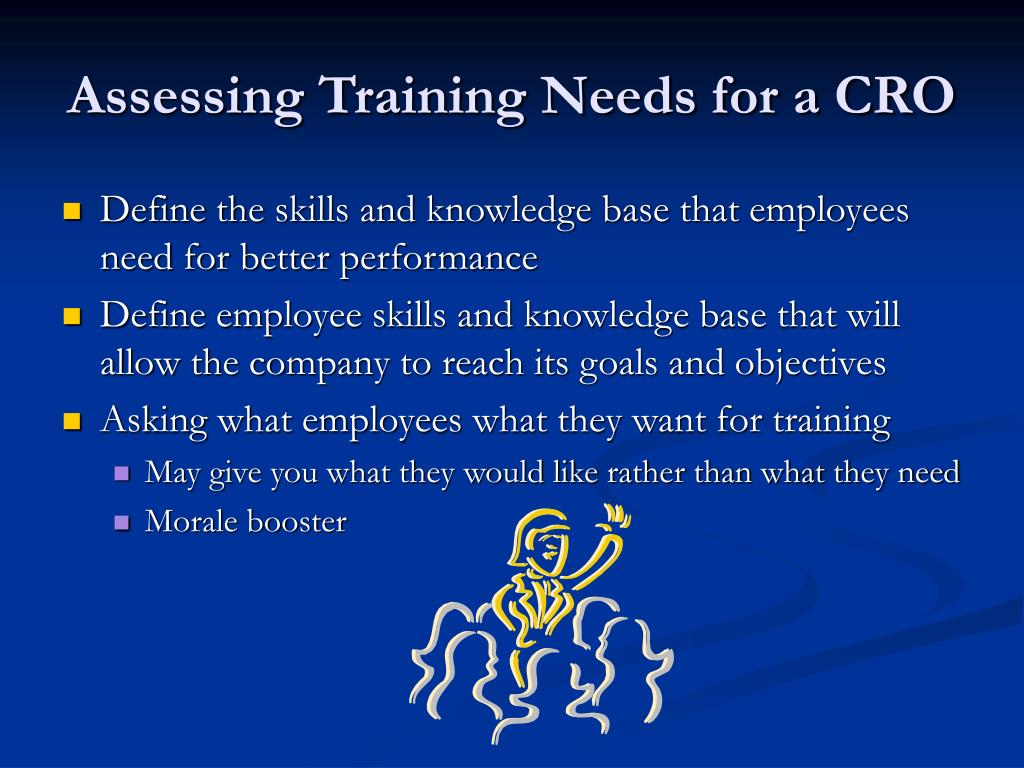 Assessing Training Needs for a CRO

- Define the skills and knowledge base that employees need for better performance
- Define employee skills and knowledge base that will allow the company to reach its goals and objectives
- Asking what employees what they want for training
  - May give you what they would like rather than what they need
  - Morale booster